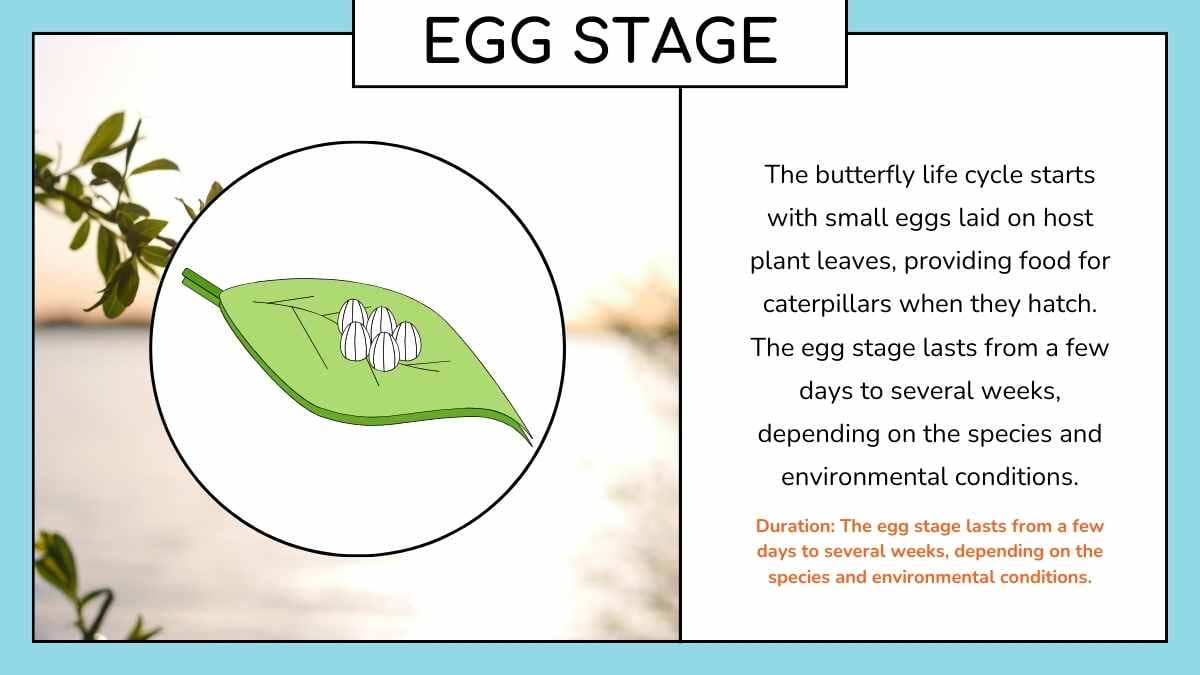 EGG STAGE

The butterfly life cycle starts with small eggs laid on host plant leaves, providing food for caterpillars when they hatch. The egg stage lasts from a few days to several weeks, depending on the species and environmental conditions.

Duration: The egg stage lasts from a few days to several weeks, depending on the species and environmental conditions.